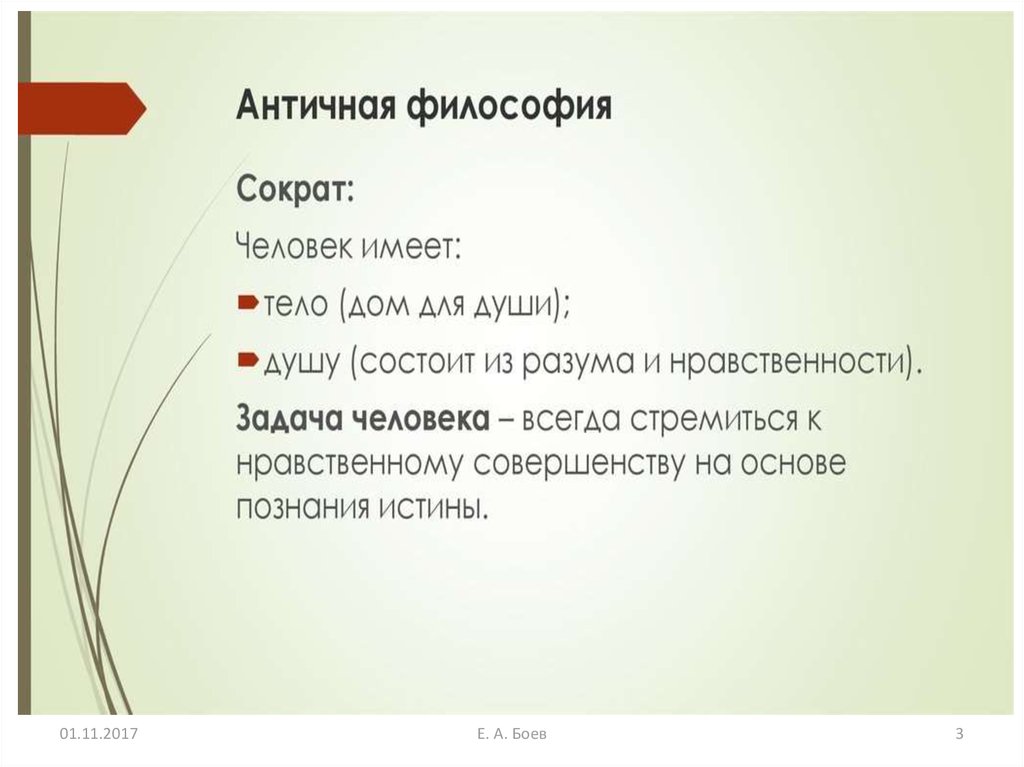 Античная философия

Сократ:

Человек имеет:

тело (дом для души);

душу (состоит из разума и нравственности).

Задача человека – всегда стремиться к нравственному совершенству на основе познания истины.

01.11.2017

Е. А. Боев

3